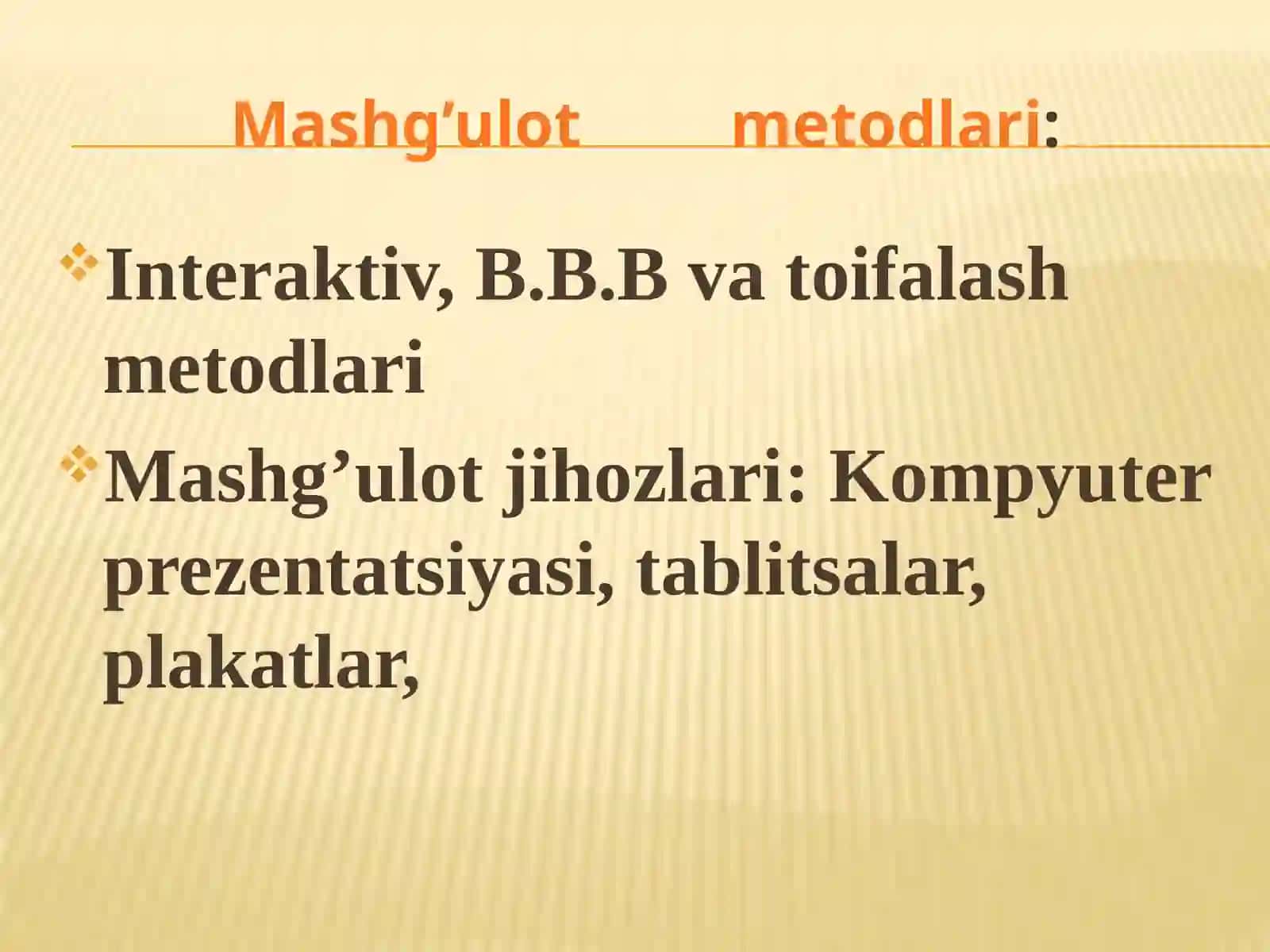 Mashg’ulot metodlari:

Interaktiv, B.B.B va toifalash metodlari

Mashg’ulot jihozlari: Kompyuter prezentatsiyasi, tablitsalar, plakatlar,